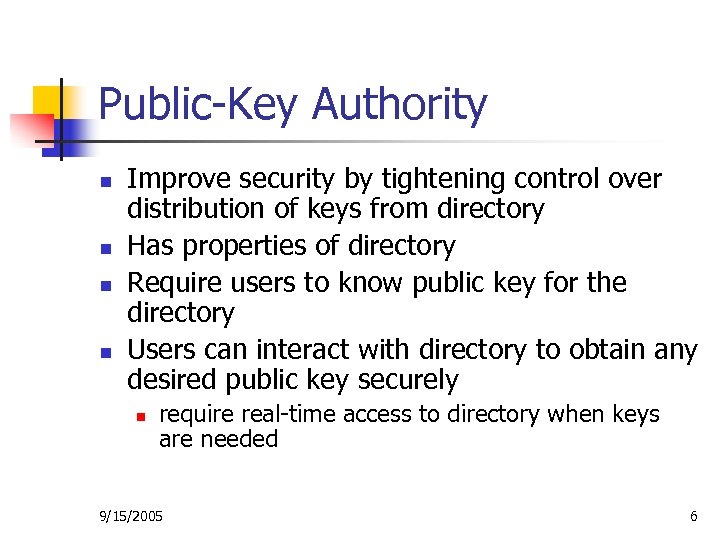 Public-Key Authority

- Improve security by tightening control over distribution of keys from directory
- Has properties of directory
- Require users to know public key for the directory
- Users can interact with directory to obtain any desired public key securely
  - require real-time access to directory when keys are needed

9/15/2005

6